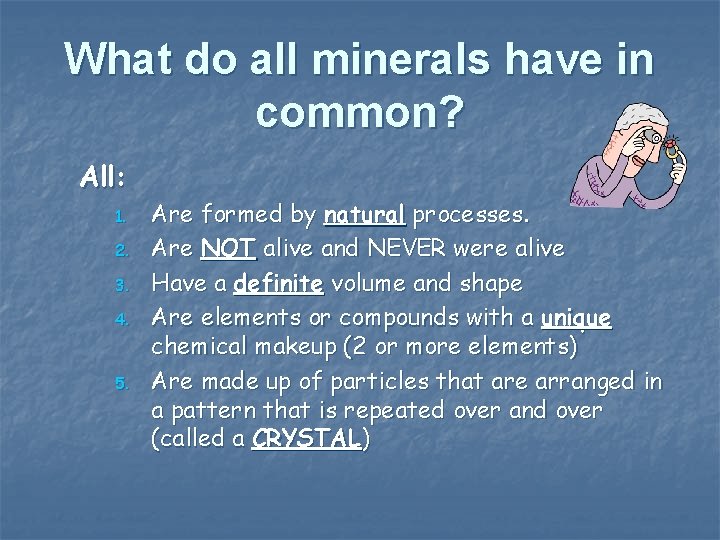 What do all minerals have in common?

All:

1. Are formed by natural processes.
2. Are NOT alive and NEVER were alive
3. Have a definite volume and shape
4. Are elements or compounds with a unique chemical makeup (2 or more elements)
5. Are made up of particles that are arranged in a pattern that is repeated over and over (called a CRYSTAL)